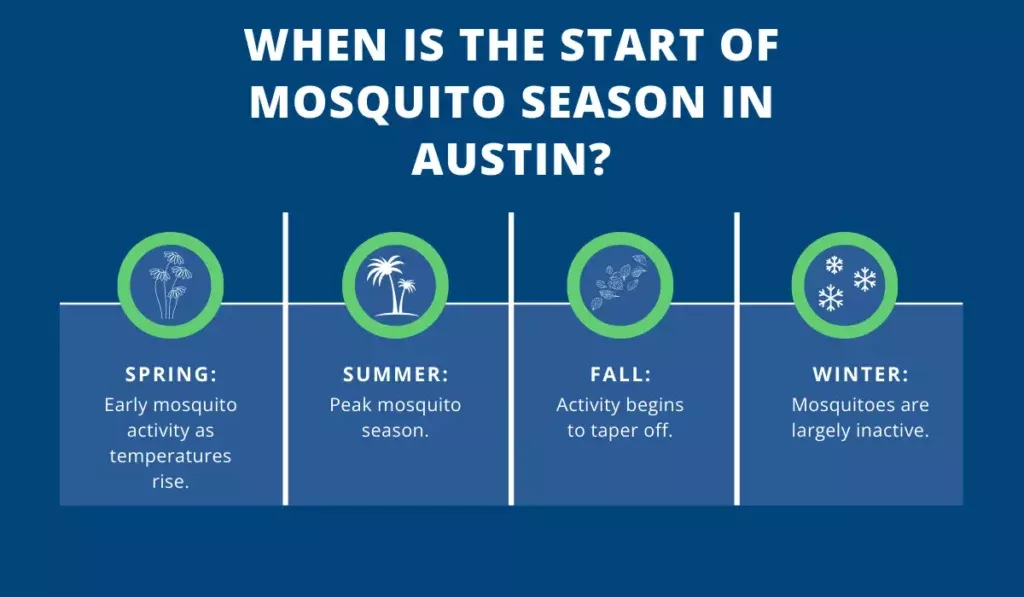 WHEN IS THE START OF MOSQUITO SEASON IN AUSTIN?

SPRING:
Early mosquito activity as temperatures rise.

SUMMER:
Peak mosquito season.

FALL:
Activity begins to taper off.

WINTER:
Mosquitoes are largely inactive.